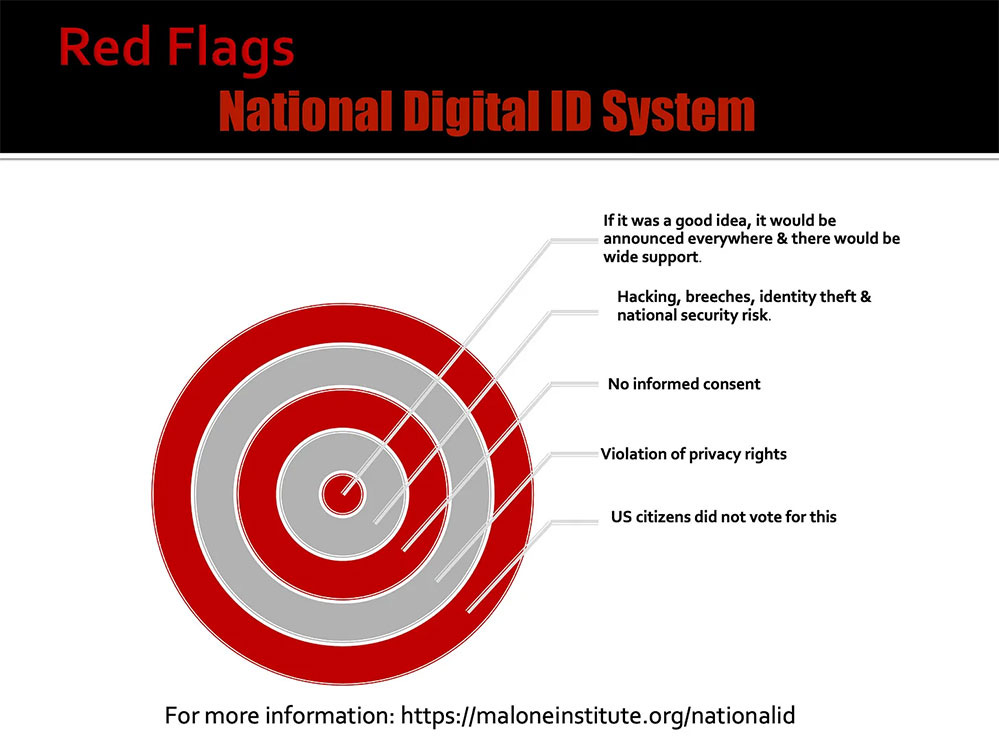 Red Flags
National Digital ID System

If it was a good idea, it would be announced everywhere & there would be wide support.

Hacking, breeches, identity theft & national security risk.

No informed consent

Violation of privacy rights

US citizens did not vote for this

For more information: https://maloneinstitute.org/nationalid